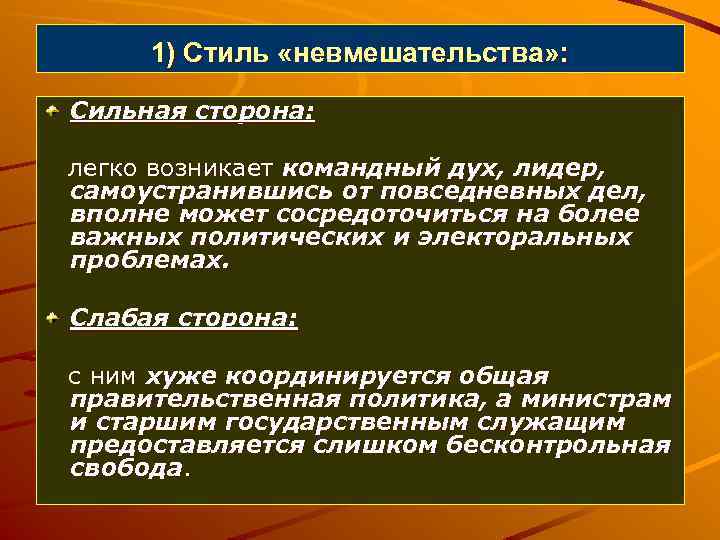 1) Стиль «невмешательства»:

Сильная сторона:

легко возникает командный дух, лидер, самоустранившись от повседневных дел, вполне может сосредоточиться на более важных политических и электоральных проблемах.

Слабая сторона:

с ним хуже координируется общая правительственная политика, а министрам и старшим государственным служащим предоставляется слишком бесконтрольная свобода.